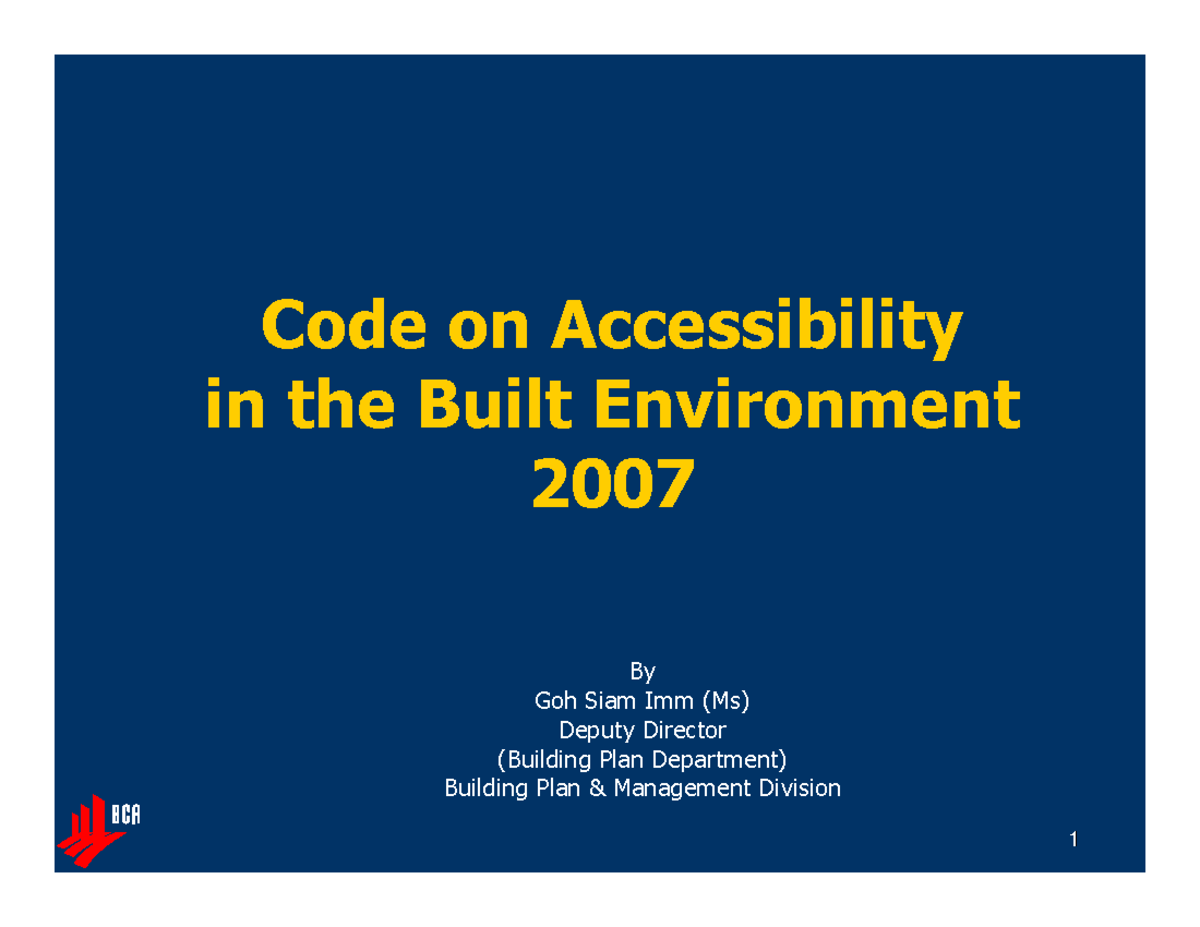 Code on Accessibility in the Built Environment 2007

By
Goh Siam Imm (Ms)
Deputy Director
(Building Plan Department)
Building Plan & Management Division

BCA

1